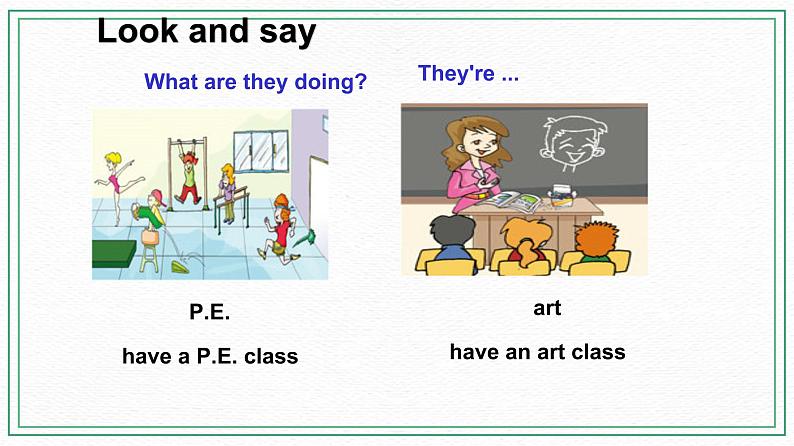 Look and say

What are they doing?

They're ...

P.E.

have a P.E. class

art

have an art class